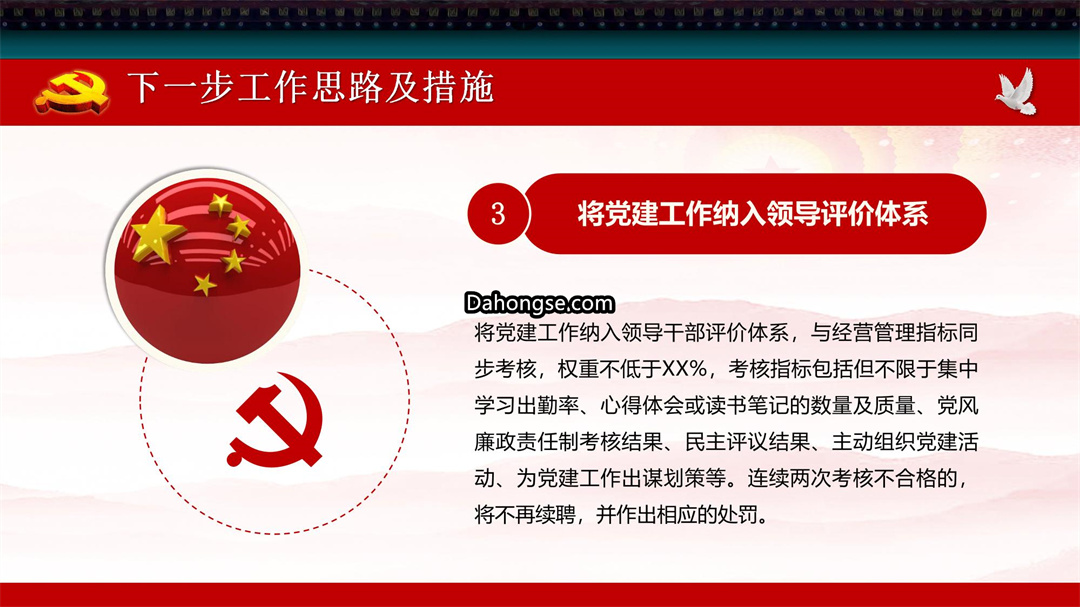 下一步工作思路及措施

3

将党建工作纳入领导评价体系

Dahongse.com

将党建工作纳入领导干部评价体系，与经营管理指标同步考核，权重不低于XX%，考核指标包括但不限于集中学习出勤率、心得体会或读书笔记的数量及质量、党风廉政责任制考核结果、民主评议结果、主动组织党建活动、为党建工作出谋划策等。连续两次考核不合格的，将不再续聘，并作出相应的处罚。